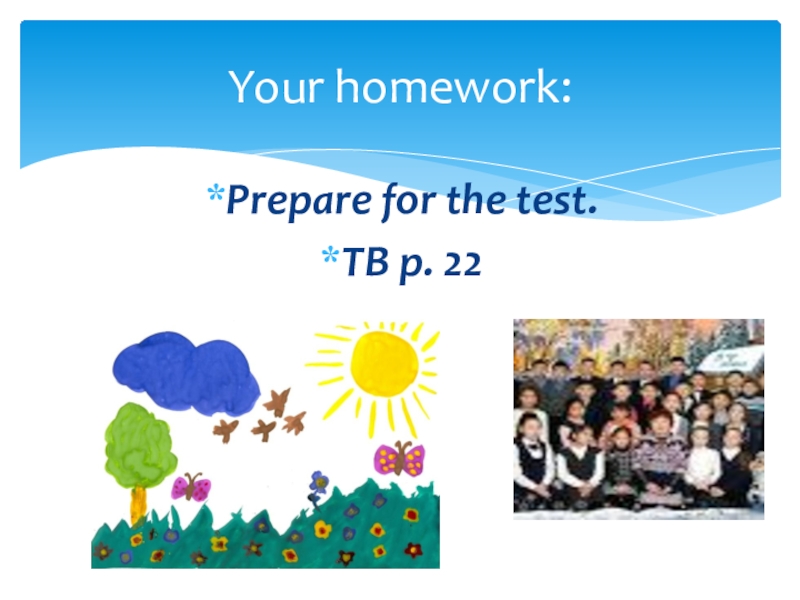 Your homework:

*Prepare for the test.

*TB p. 22